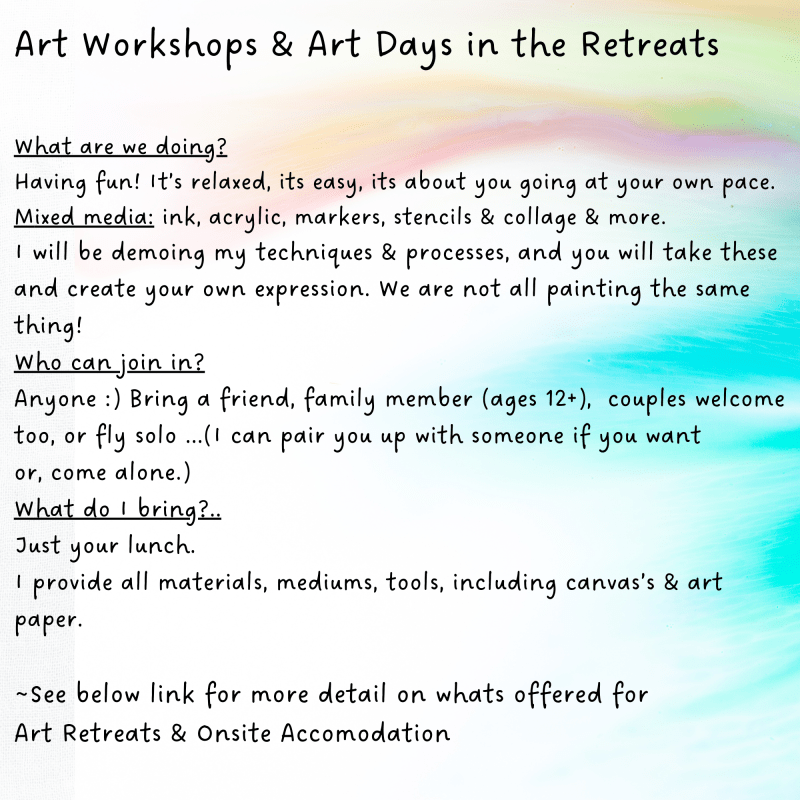 Art Workshops & Art Days in the Retreats

What are we doing?
Having fun! It's relaxed, its easy, its about you going at your own pace.
Mixed media: ink, acrylic, markers, stencils & collage & more.
I will be demoing my techniques & processes, and you will take these and create your own expression. We are not all painting the same thing!
Who can join in?
Anyone :) Bring a friend, family member (ages 12+), couples welcome too, or fly solo ...(I can pair you up with someone if you want or, come alone.)
What do I bring?..
Just your lunch.
I provide all materials, mediums, tools, including canvas's & art paper.

~See below link for more detail on whats offered for Art Retreats & Onsite Accomodation